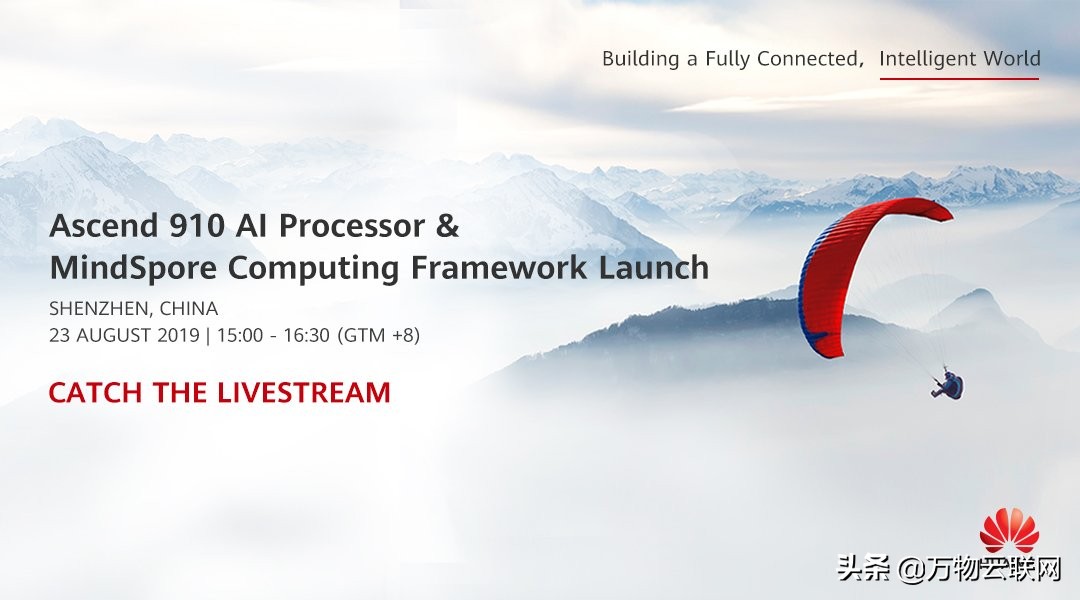 Building a Fully Connected, Intelligent World

Ascend 910 AI Processor & MindSpore Computing Framework Launch

SHENZHEN, CHINA
23 AUGUST 2019 | 15:00 - 16:30 (GTM +8)

CATCH THE LIVESTREAM

头条 @万物云联网